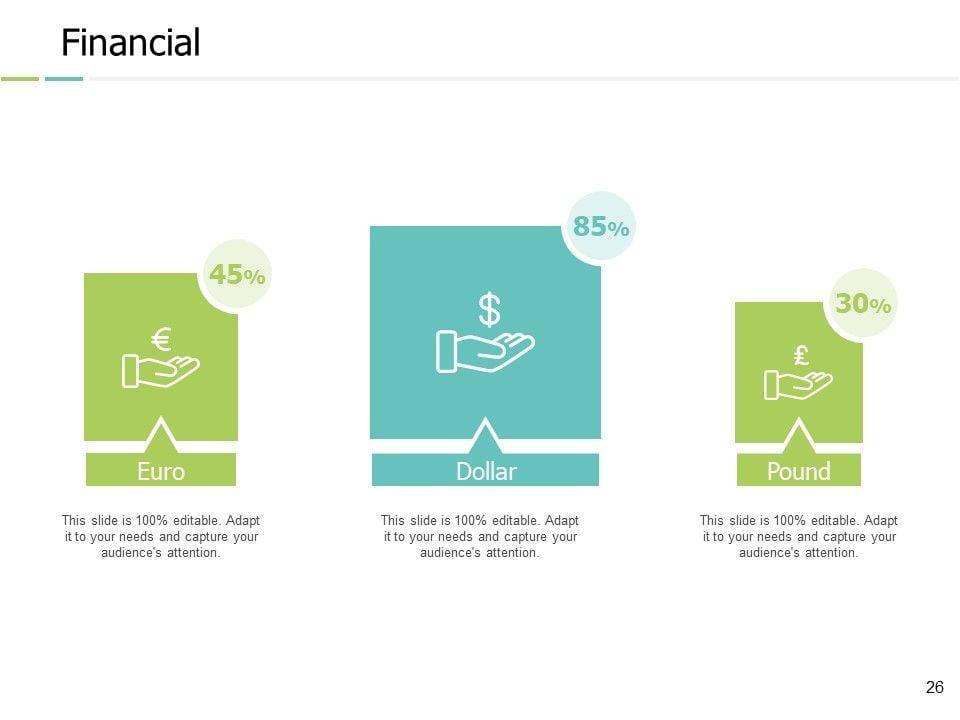 Financial

45%

€

Euro

This slide is 100% editable. Adapt it to your needs and capture your audience's attention.

85%

$

Dollar

This slide is 100% editable. Adapt it to your needs and capture your audience's attention.

30%

£

Pound

This slide is 100% editable. Adapt it to your needs and capture your audience's attention.

26